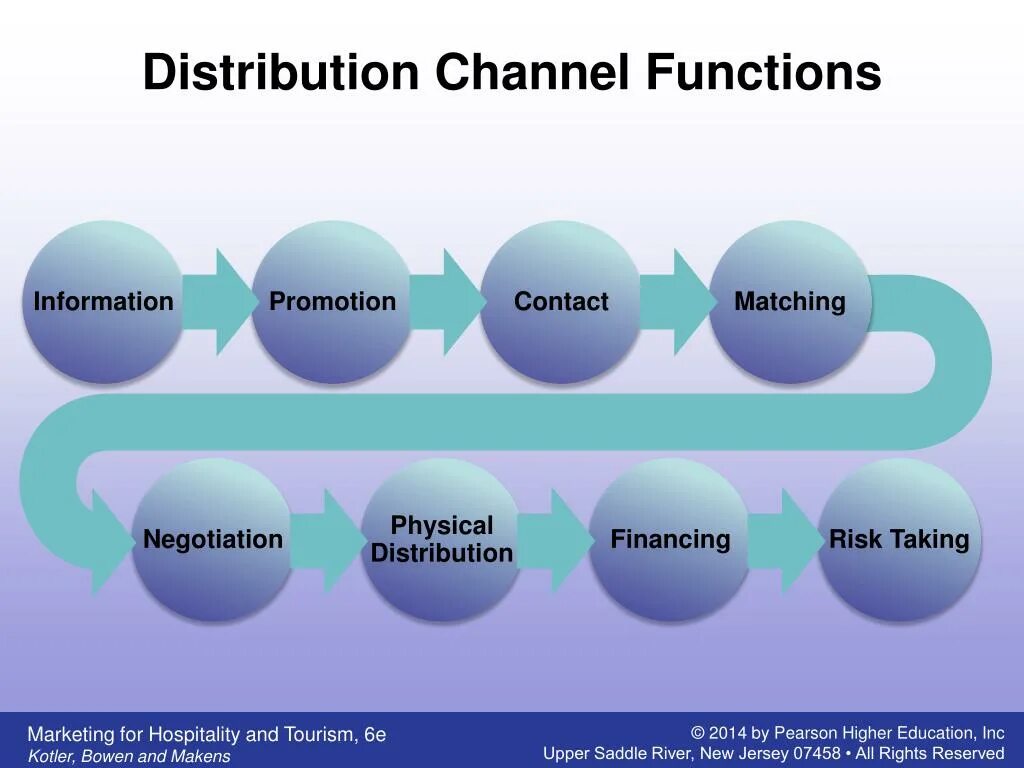 Distribution Channel Functions

Information

Promotion

Contact

Matching

Negotiation

Physical Distribution

Financing

Risk Taking

Marketing for Hospitality and Tourism, 6e
Kotler, Bowen and Makens

© 2014 by Pearson Higher Education, Inc
Upper Saddle River, New Jersey 07458 • All Rights Reserved